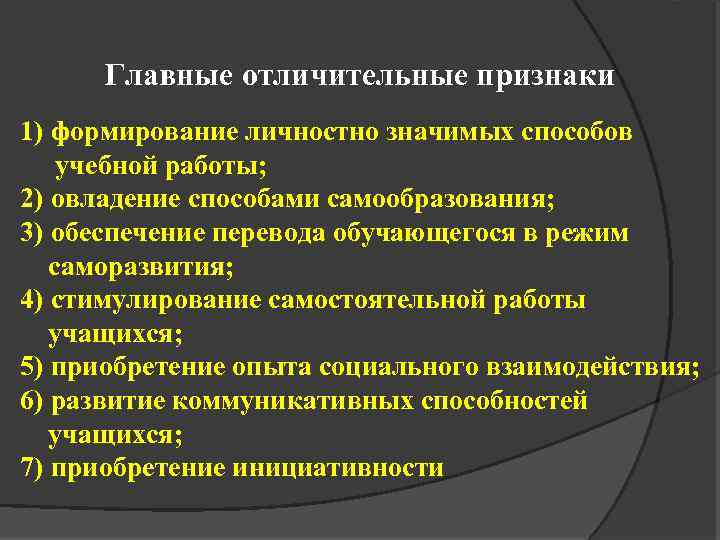 Главные отличительные признаки

1) формирование личностно значимых способов учебной работы;
2) овладение способами самообразования;
3) обеспечение перевода обучающегося в режим саморазвития;
4) стимулирование самостоятельной работы учащихся;
5) приобретение опыта социального взаимодействия;
6) развитие коммуникативных способностей учащихся;
7) приобретение инициативности